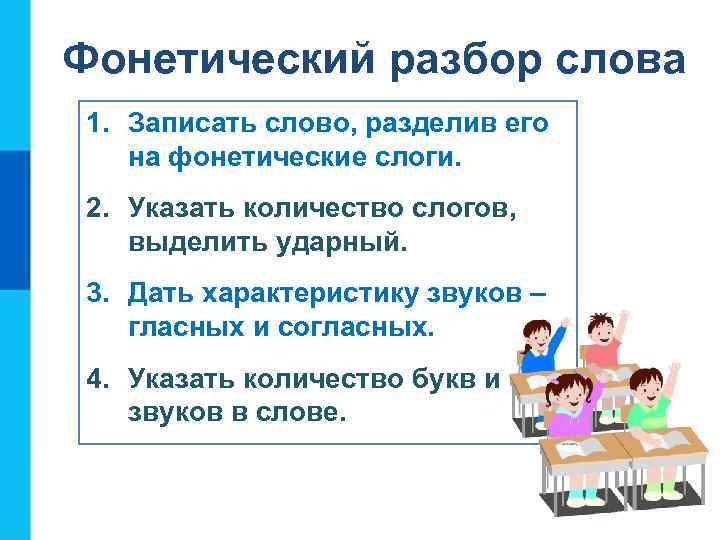 Фонетический разбор слова

1. Записать слово, разделив его на фонетические слоги.

2. Указать количество слогов, выделить ударный.

3. Дать характеристику звуков – гласных и согласных.

4. Указать количество букв и звуков в слове.